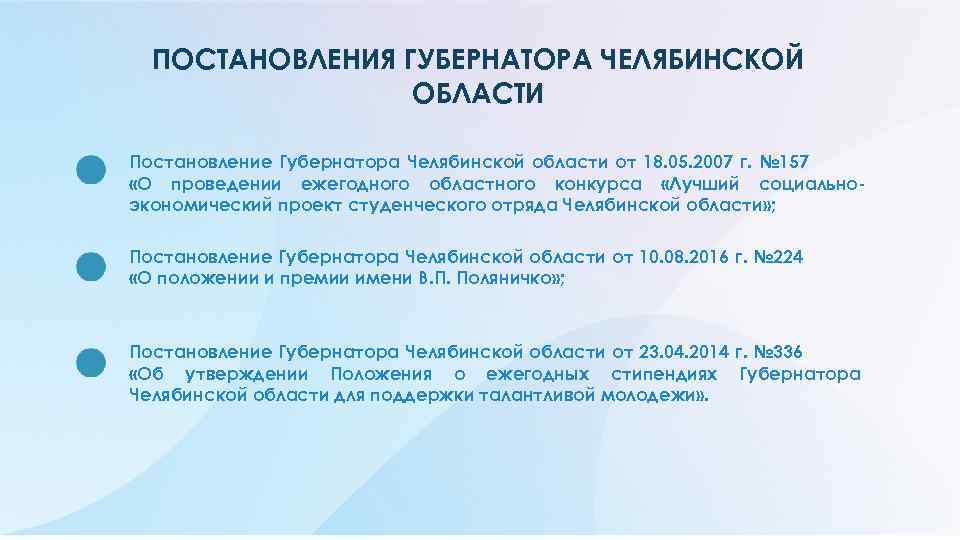 ПОСТАНОВЛЕНИЯ ГУБЕРНАТОРА ЧЕЛЯБИНСКОЙ ОБЛАСТИ

Постановление Губернатора Челябинской области от 18.05.2007 г. №157 «О проведении ежегодного областного конкурса «Лучший социально-экономический проект студенческого отряда Челябинской области»;

Постановление Губернатора Челябинской области от 10.08.2016 г. №224 «О положении и премии имени В.П. Поляничко»;

Постановление Губернатора Челябинской области от 23.04.2014 г. №336 «Об утверждении Положения о ежегодных стипендиях Губернатора Челябинской области для поддержки талантливой молодежи».